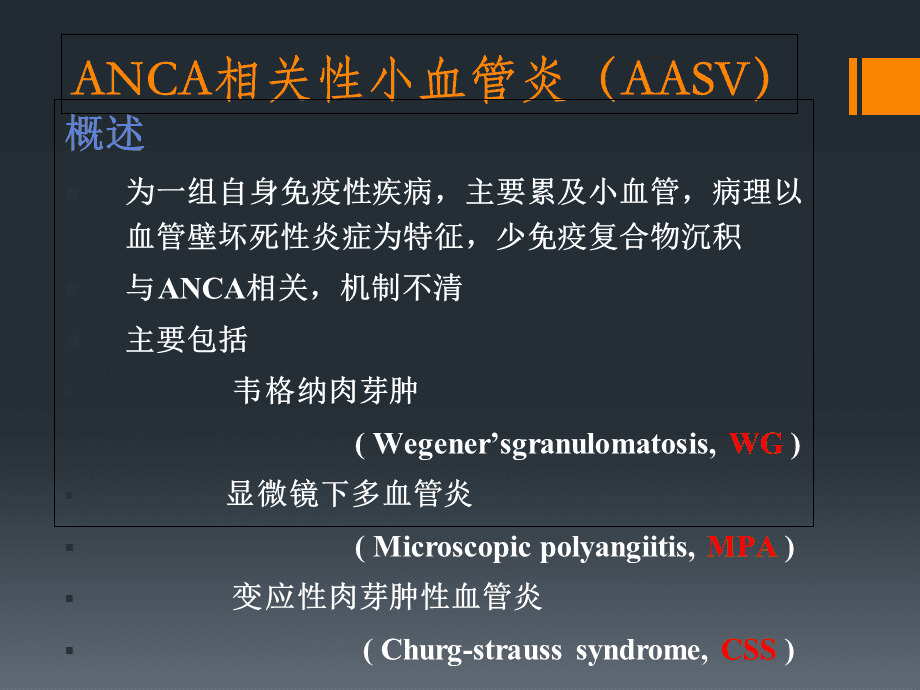 ANCA相关性小血管炎（AASV）

概述

为一组自身免疫性疾病，主要累及小血管，病理以血管壁坏死性炎症为特征，少免疫复合物沉积

与ANCA相关，机制不清

主要包括

韦格纳肉芽肿

( Wegener’sgranulomatosis, WG )

显微镜下多血管炎

( Microscopic polyangiitis, MPA )

变应性肉芽肿性血管炎

( Churg-strauss syndrome, CSS )